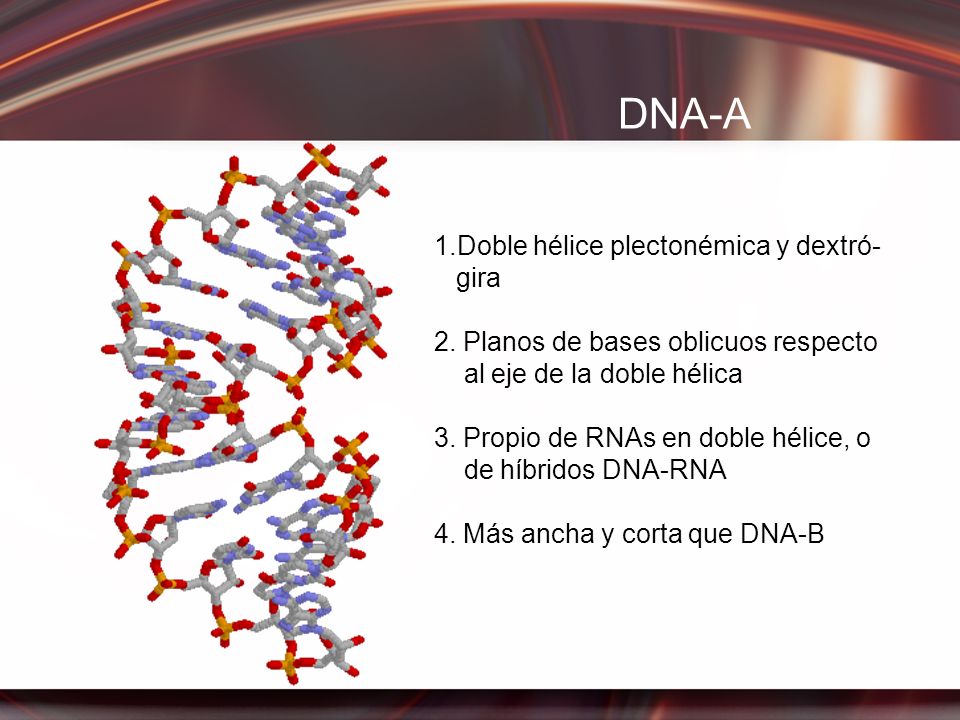 DNA-A

1.Doble hélice plectonémica y dextrógira

2. Planos de bases oblicuos respecto al eje de la doble hélica

3. Propio de RNAs en doble hélice, o de híbridos DNA-RNA

4. Más ancha y corta que DNA-B